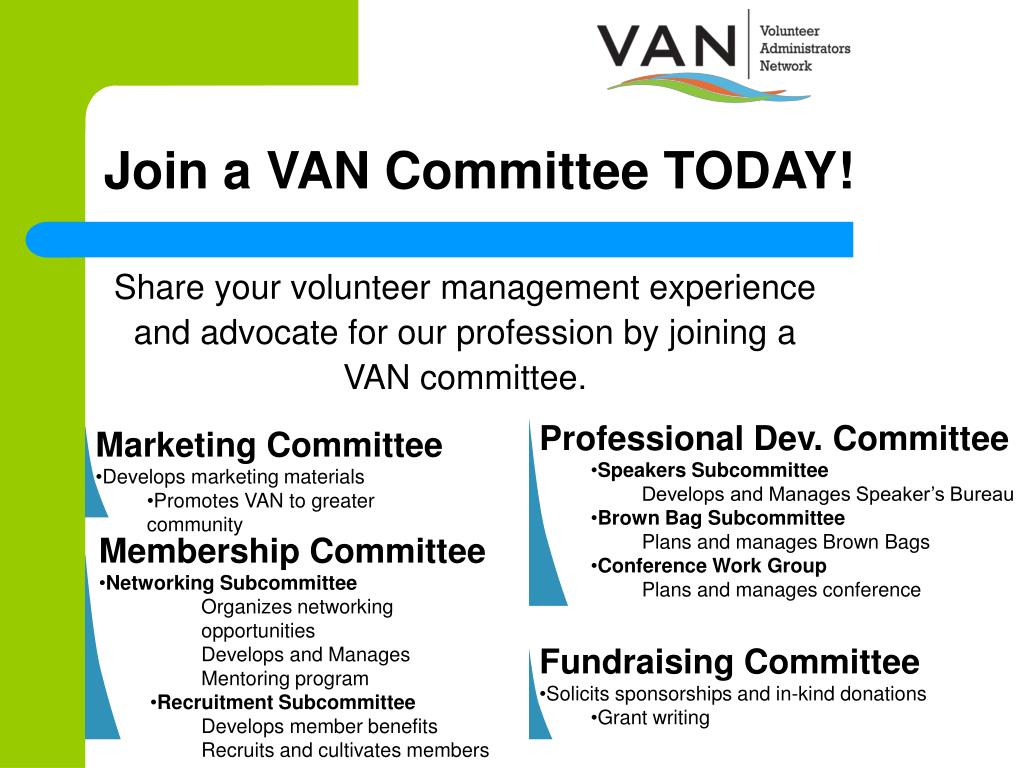 VAN Volunteer Administrators Network

Join a VAN Committee TODAY!

Share your volunteer management experience and advocate for our profession by joining a VAN committee.

Marketing Committee
•Develops marketing materials
•Promotes VAN to greater community

Membership Committee
•Networking Subcommittee
Organizes networking opportunities
Develops and Manages Mentoring program
•Recruitment Subcommittee
Develops member benefits
Recruits and cultivates members

Professional Dev. Committee
•Speakers Subcommittee
Develops and Manages Speaker's Bureau
•Brown Bag Subcommittee
Plans and manages Brown Bags
•Conference Work Group
Plans and manages conference

Fundraising Committee
•Solicits sponsorships and in-kind donations
•Grant writing